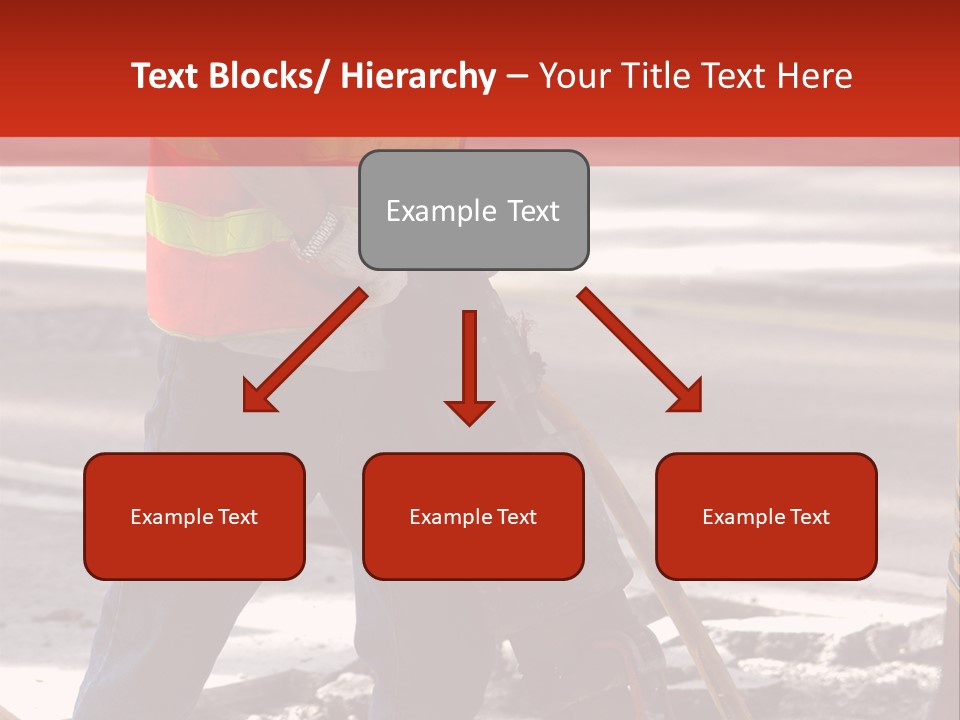 Text Blocks/ Hierarchy – Your Title Text Here

Example Text

Example Text

Example Text

Example Text